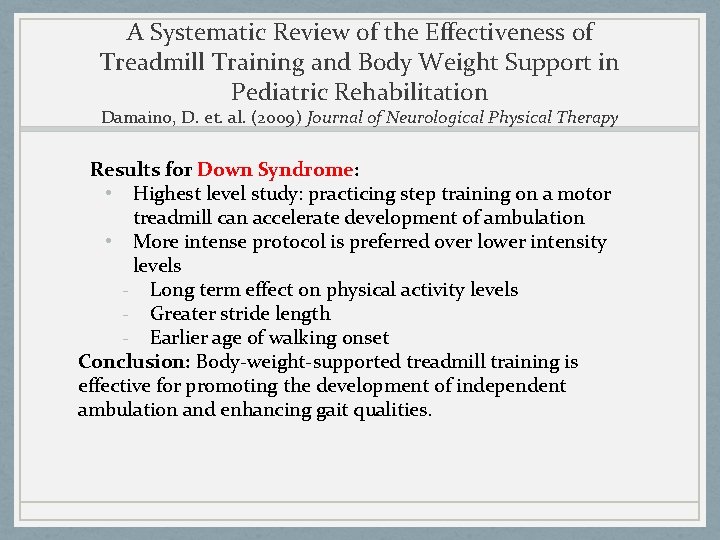 A Systematic Review of the Effectiveness of Treadmill Training and Body Weight Support in Pediatric Rehabilitation
Damaino, D. et. al. (2009) Journal of Neurological Physical Therapy

Results for Down Syndrome:
• Highest level study: practicing step training on a motor treadmill can accelerate development of ambulation
• More intense protocol is preferred over lower intensity levels
- Long term effect on physical activity levels
- Greater stride length
- Earlier age of walking onset
Conclusion: Body-weight-supported treadmill training is effective for promoting the development of independent ambulation and enhancing gait qualities.